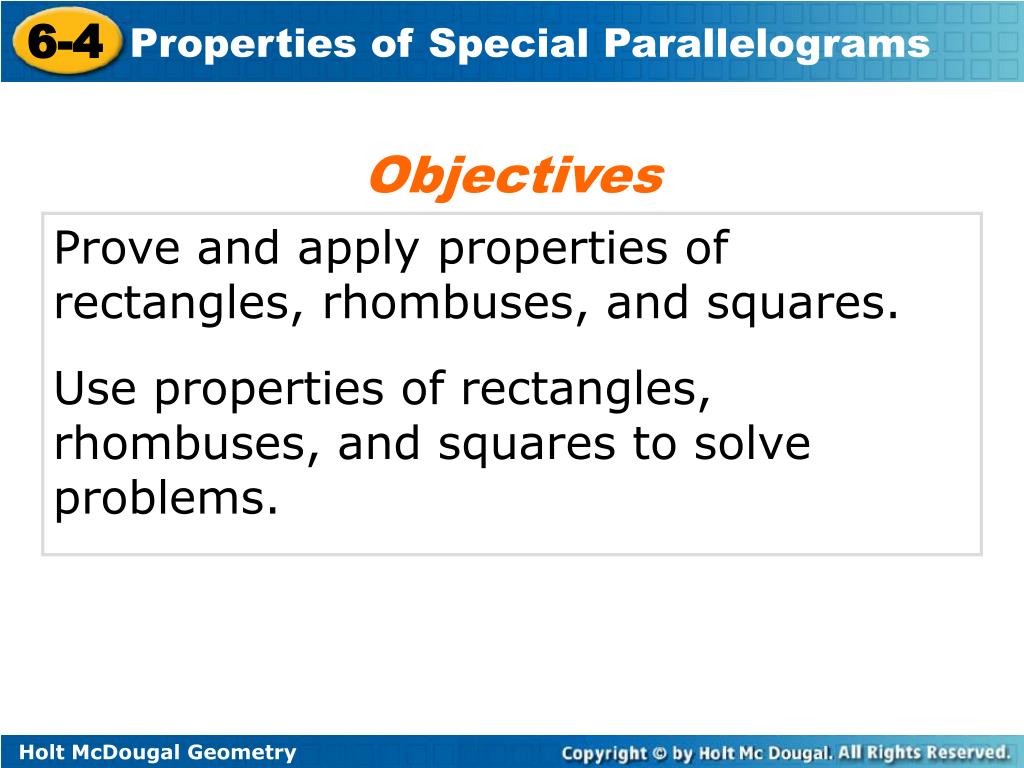 6-4 Properties of Special Parallelograms

Objectives

Prove and apply properties of rectangles, rhombuses, and squares.

Use properties of rectangles, rhombuses, and squares to solve problems.

Holt McDougal Geometry

Copyright © by Holt Mc Dougal. All Rights Reserved.